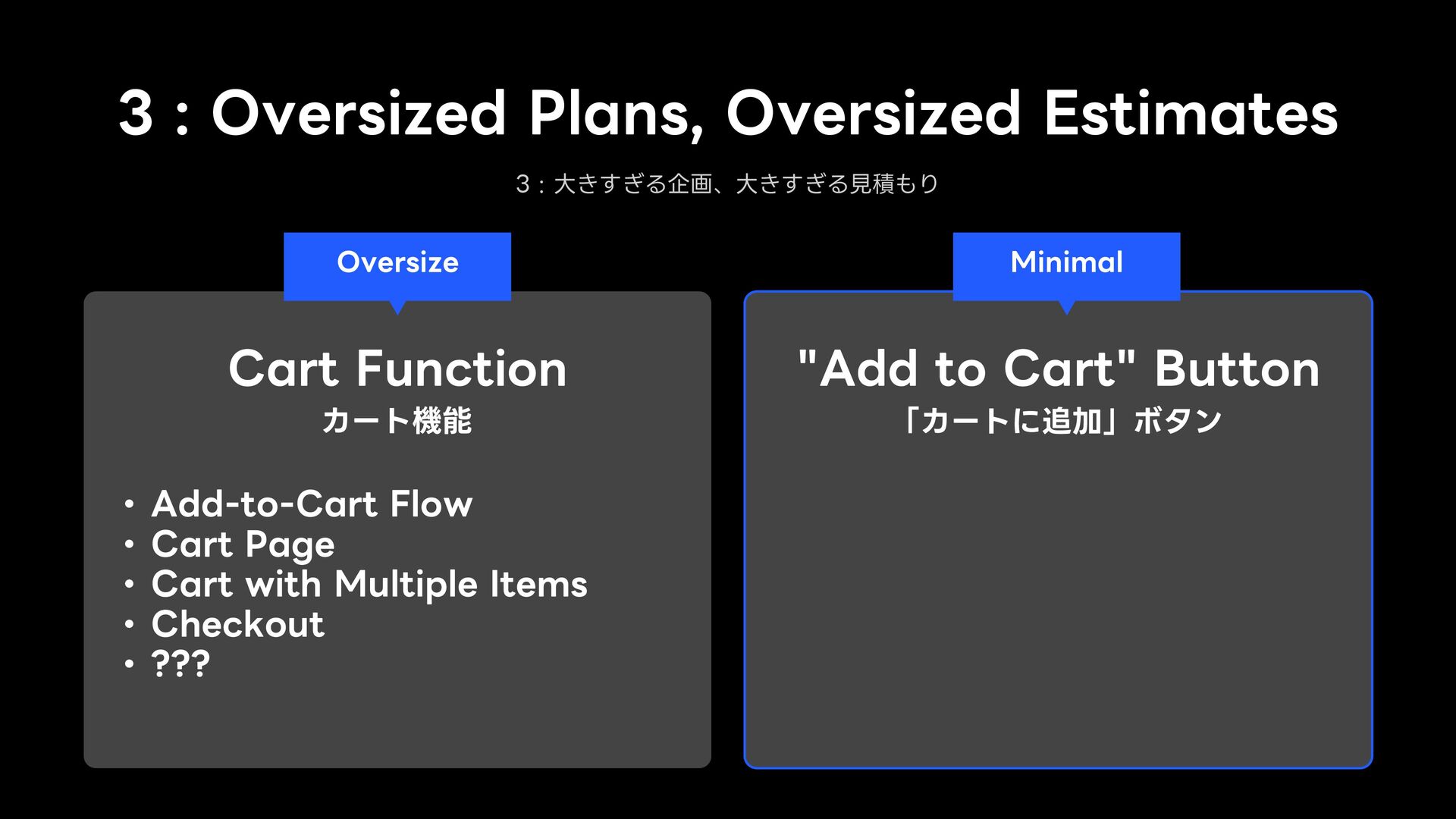 3 : Oversized Plans, Oversized Estimates

3 : 大きすぎる企画、大きすぎる見積もり

Oversize

Cart Function
カート機能

• Add-to-Cart Flow
• Cart Page
• Cart with Multiple Items
• Checkout
• ???

Minimal

"Add to Cart" Button
「カートに追加」ボタン